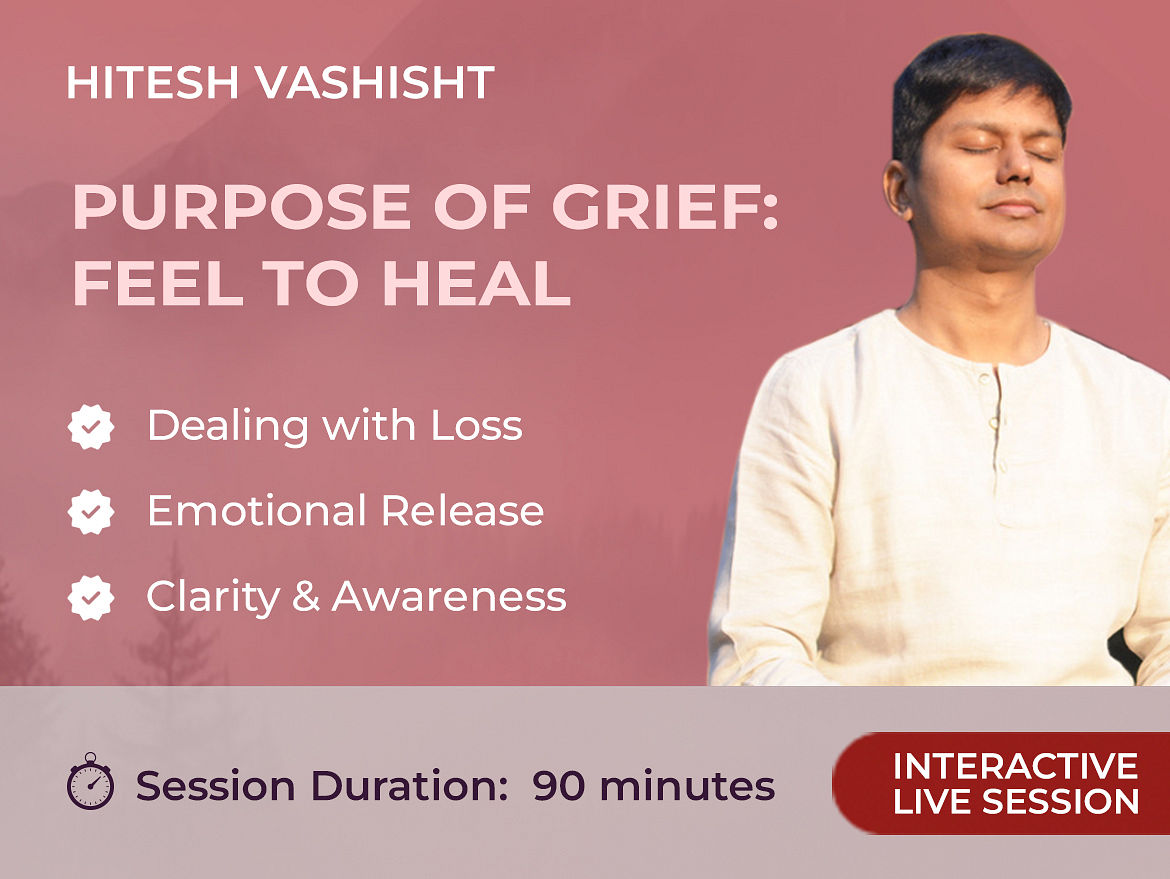 HITESH VASHISHT

PURPOSE OF GRIEF: FEEL TO HEAL

Dealing with Loss

Emotional Release

Clarity & Awareness

Session Duration: 90 minutes

INTERACTIVE LIVE SESSION